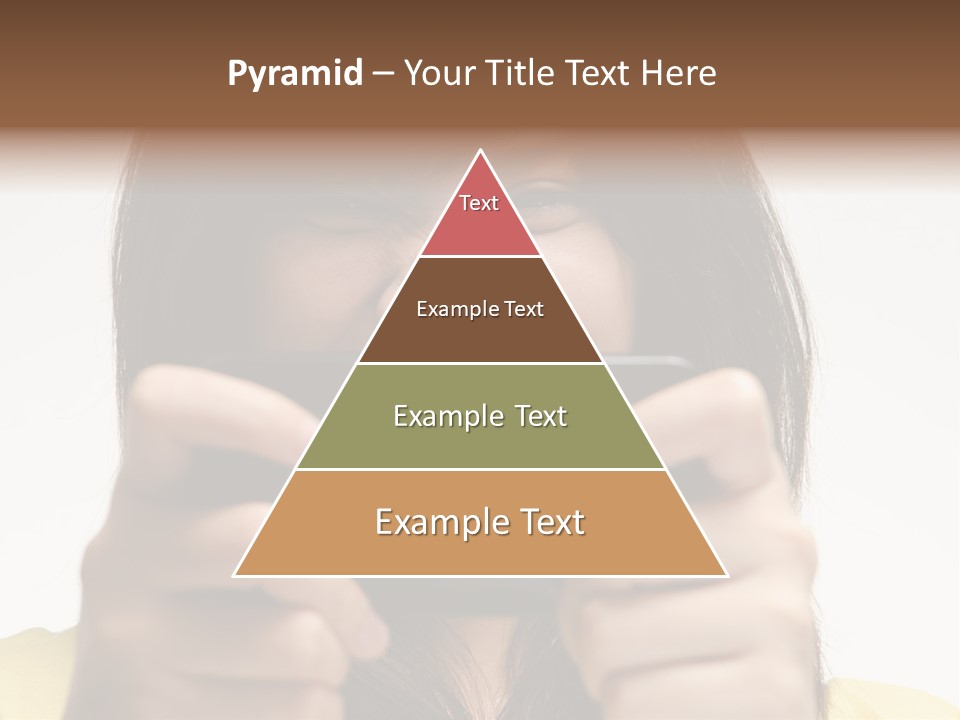 Pyramid – Your Title Text Here

Text

Example Text

Example Text

Example Text